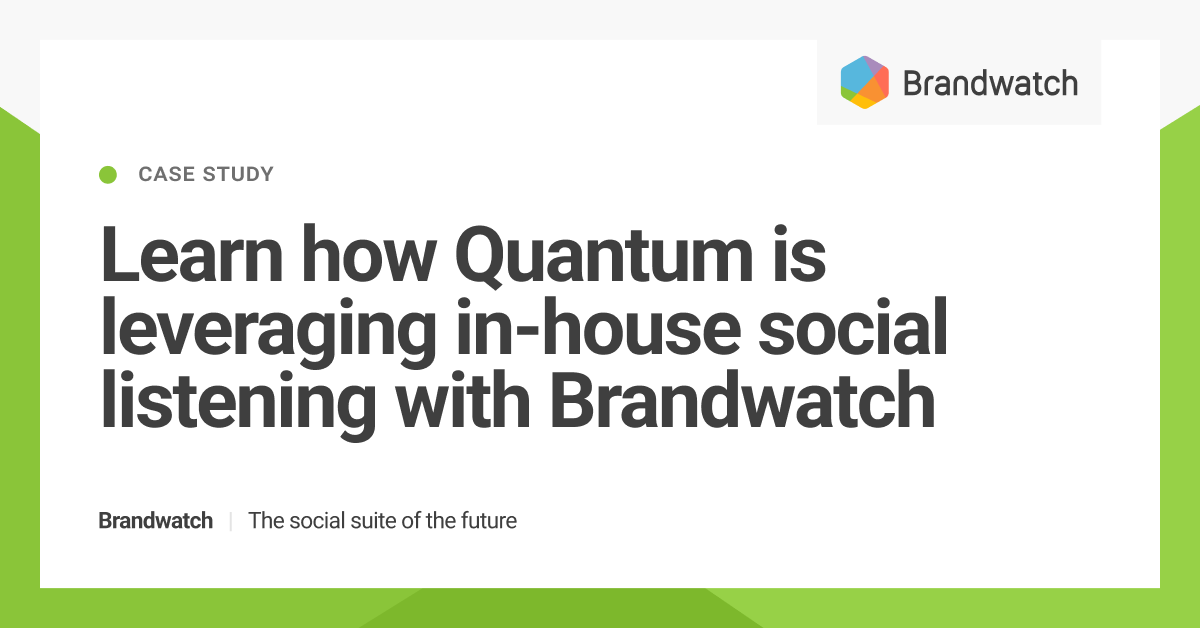 Brandwatch

CASE STUDY

Learn how Quantum is leveraging in-house social listening with Brandwatch

Brandwatch | The social suite of the future